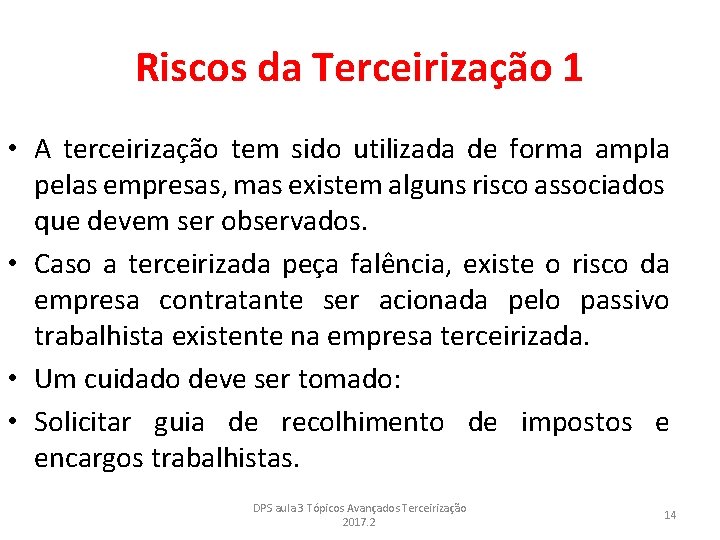 Riscos da Terceirização 1

• A terceirização tem sido utilizada de forma ampla pelas empresas, mas existem alguns risco associados que devem ser observados.

• Caso a terceirizada peça falência, existe o risco da empresa contratante ser acionada pelo passivo trabalhista existente na empresa terceirizada.

• Um cuidado deve ser tomado:

• Solicitar guia de recolhimento de impostos e encargos trabalhistas.

DPS aula 3 Tópicos Avançados Terceirização 2017.2

14